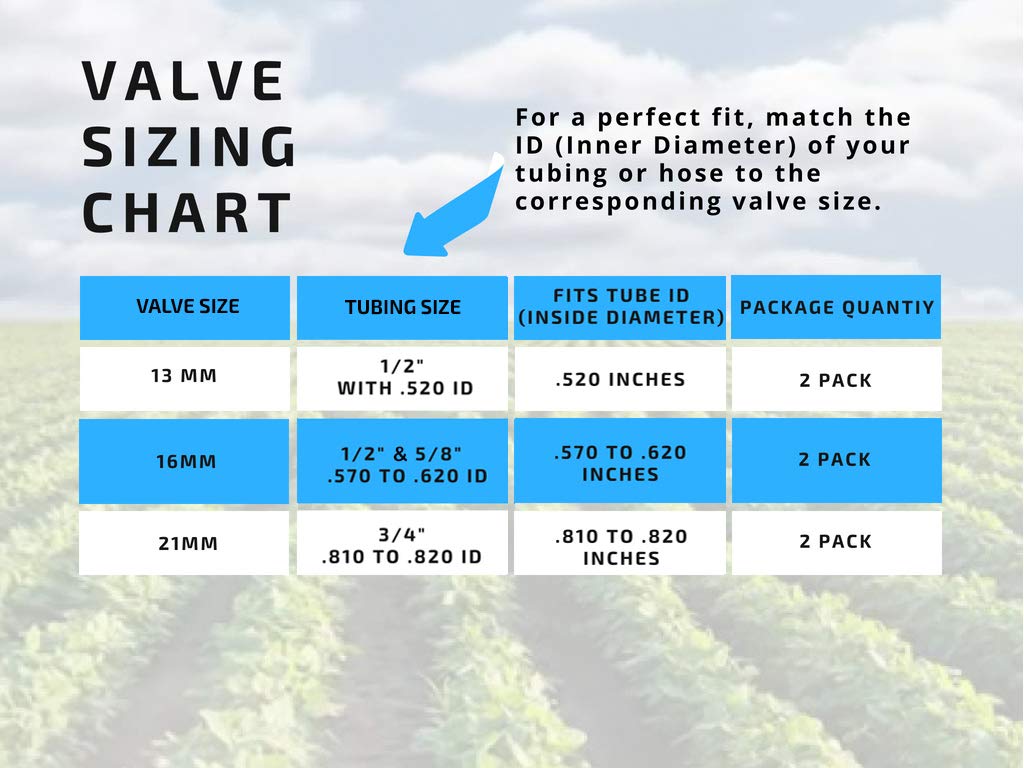 VALVE SIZING CHART

For a perfect fit, match the ID (Inner Diameter) of your tubing or hose to the corresponding valve size.

| VALVE SIZE | TUBING SIZE | FITS TUBE ID (INSIDE DIAMETER) | PACKAGE QUANTIY |
|---|---|---|---|
| 13 MM | 1/2" WITH .520 ID | .520 INCHES | 2 PACK |
| 16MM | 1/2" & 5/8" .570 TO .620 ID | .570 TO .620 INCHES | 2 PACK |
| 21MM | 3/4" .810 TO .820 ID | .810 TO .820 INCHES | 2 PACK |